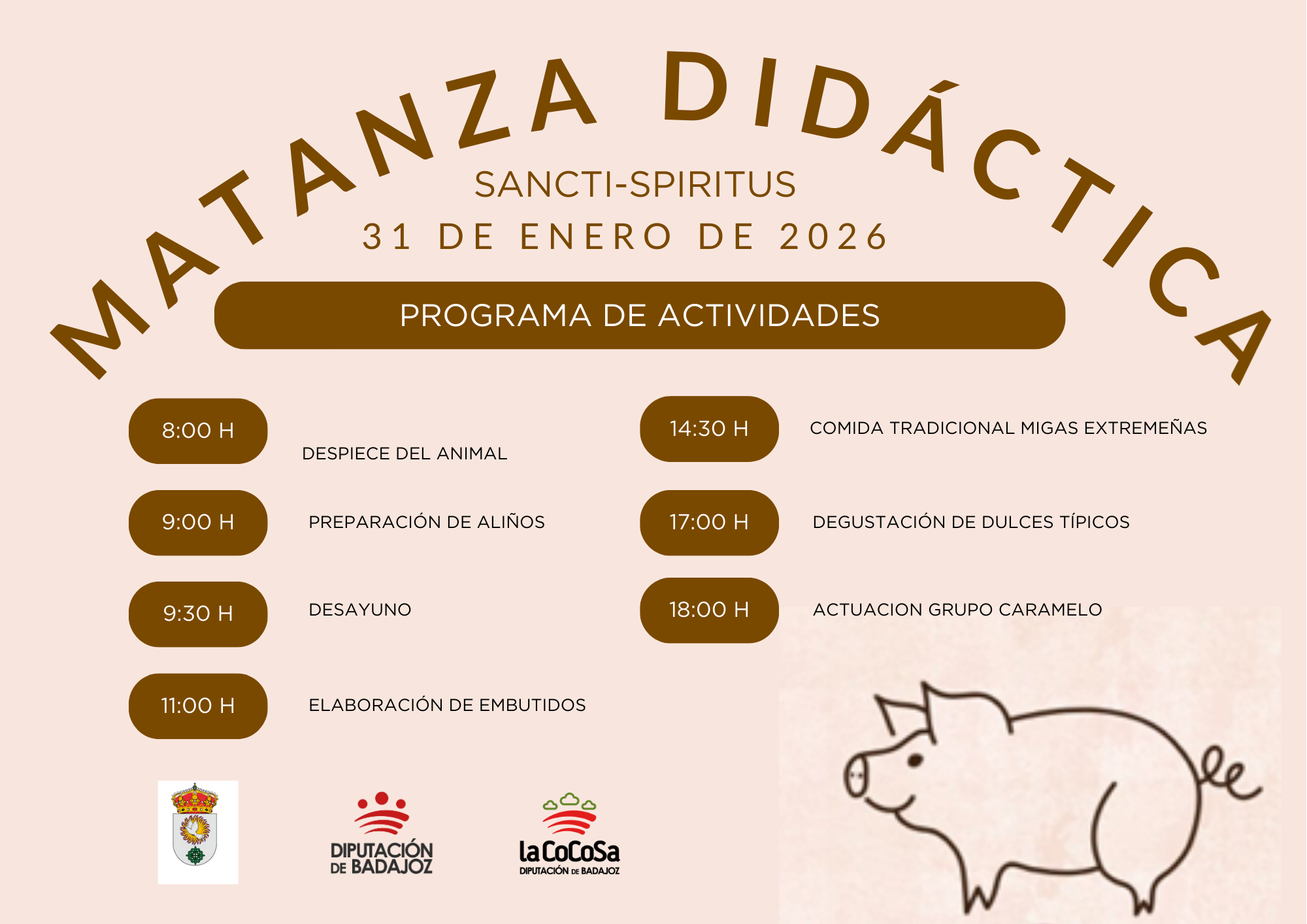 MATANZA DIDÁCTICA

SANCTI-SPIRITUS

31 DE ENERO DE 2026

PROGRAMA DE ACTIVIDADES

8:00 H DESPIECE DEL ANIMAL

9:00 H PREPARACIÓN DE ALIÑOS

9:30 H DESAYUNO

11:00 H ELABORACIÓN DE EMBUTIDOS

14:30 H COMIDA TRADICIONAL MIGAS EXTREMEÑAS

17:00 H DEGUSTACIÓN DE DULCES TÍPICOS

18:00 H ACTUACION GRUPO CARAMELO

DIPUTACIÓN DE BADAJOZ

laCoCoSa
DIPUTACIÓN DE BADAJOZ